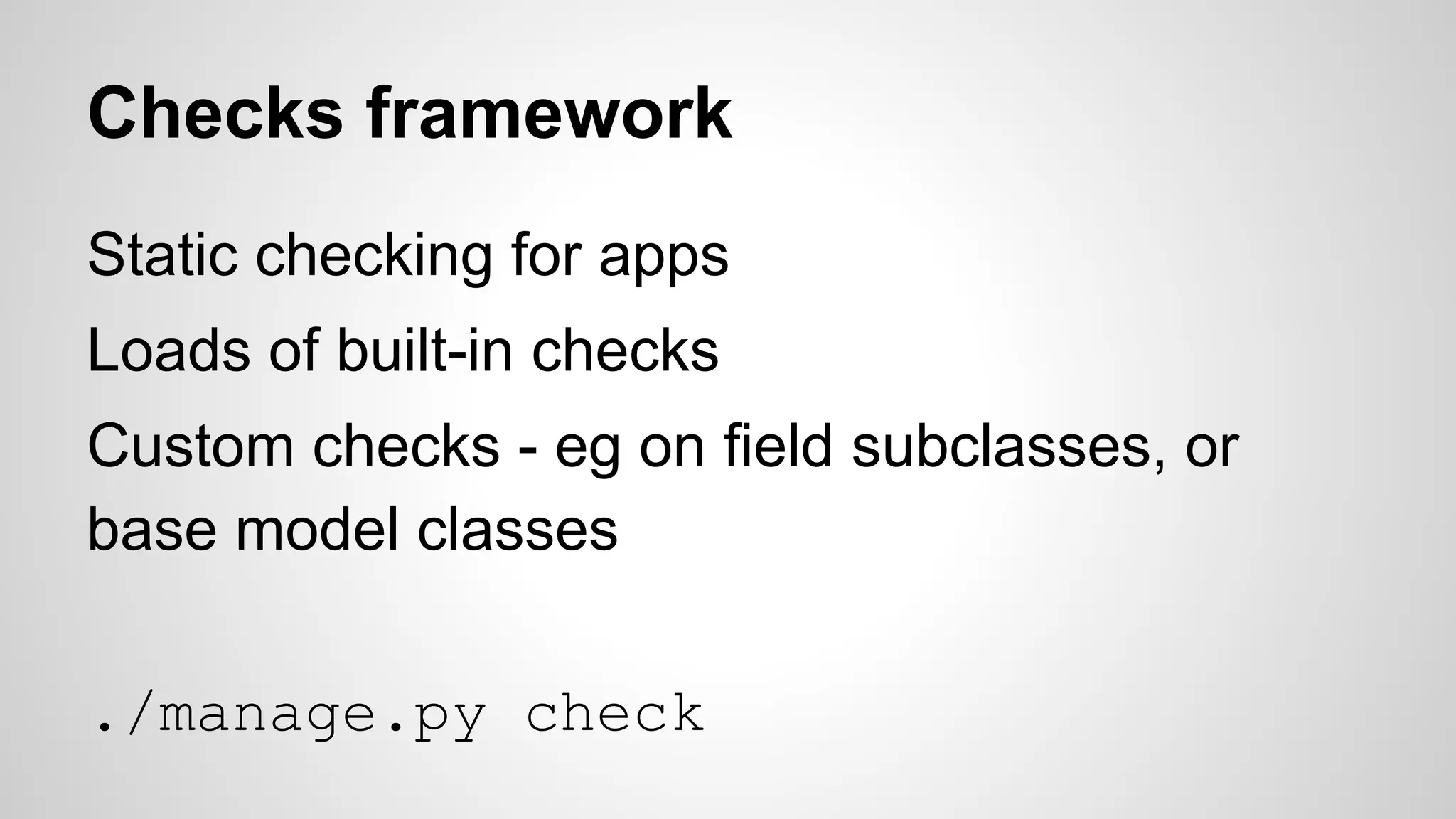 Checks framework

Static checking for apps

Loads of built-in checks

Custom checks - eg on field subclasses, or base model classes

./manage.py check